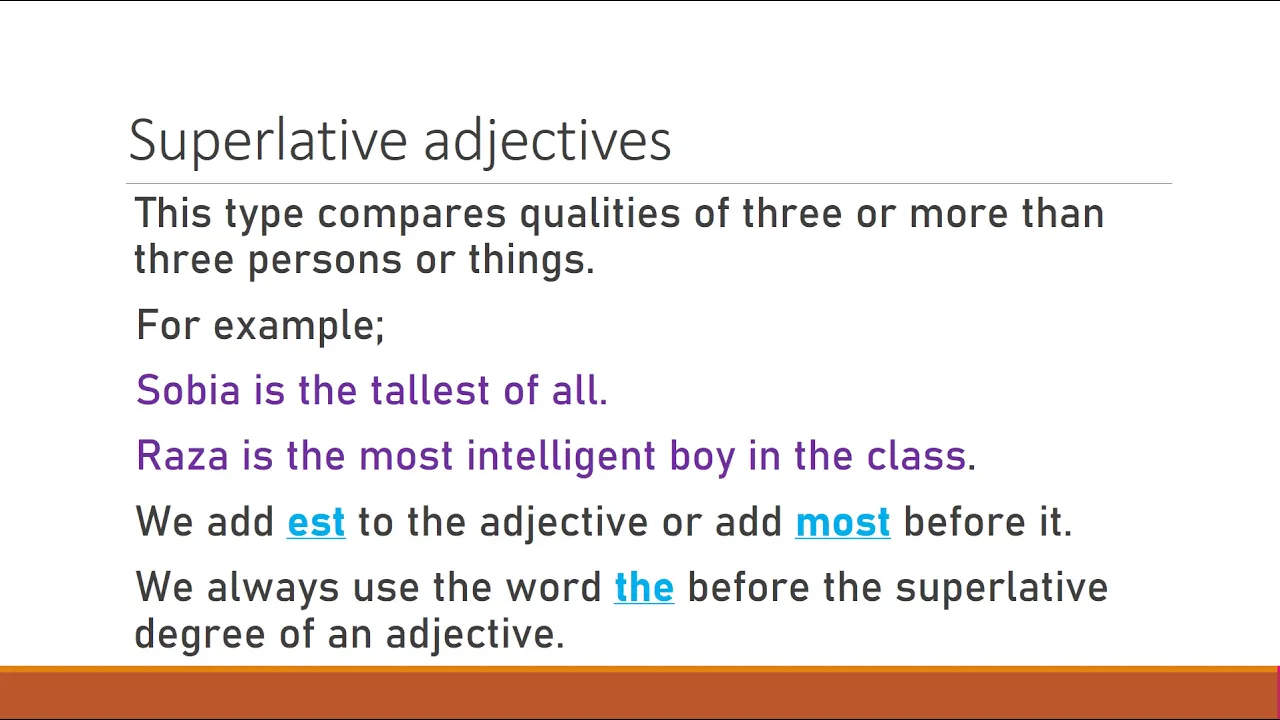 Superlative adjectives

This type compares qualities of three or more than three persons or things.

For example;

Sobia is the tallest of all.

Raza is the most intelligent boy in the class.

We add est to the adjective or add most before it.

We always use the word the before the superlative degree of an adjective.